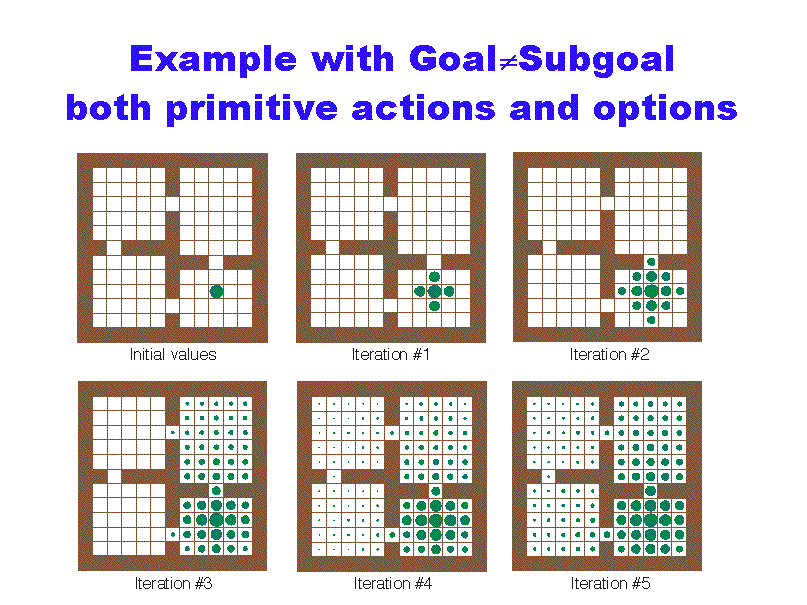 Example with Goal$\neq$Subgoal both primitive actions and options

Initial values

Iteration #1

Iteration #2

Iteration #3

Iteration #4

Iteration #5